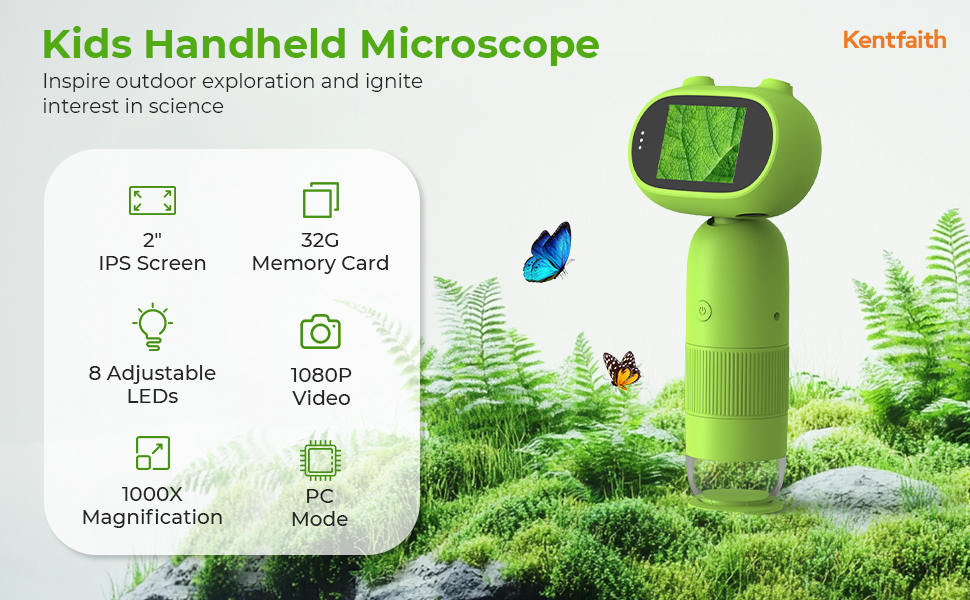 Kids Handheld Microscope

Kentfaith

Inspire outdoor exploration and ignite interest in science

2"
IPS Screen

32G
Memory Card

8 Adjustable
LEDs

1080P
Video

1000X
Magnification

PC
Mode